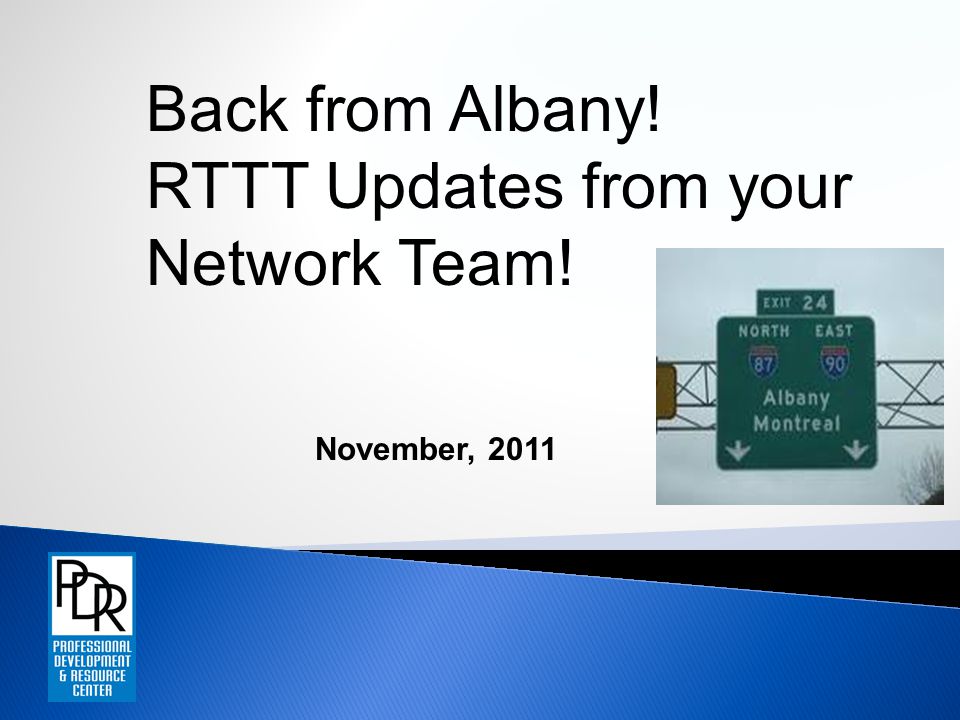 Back from Albany!
RTTT Updates from your Network Team!

EXIT 24
NORTH EAST
87 90
Albany
Montreal

November, 2011

PDR
PROFESSIONAL DEVELOPMENT & RESOURCE CENTER